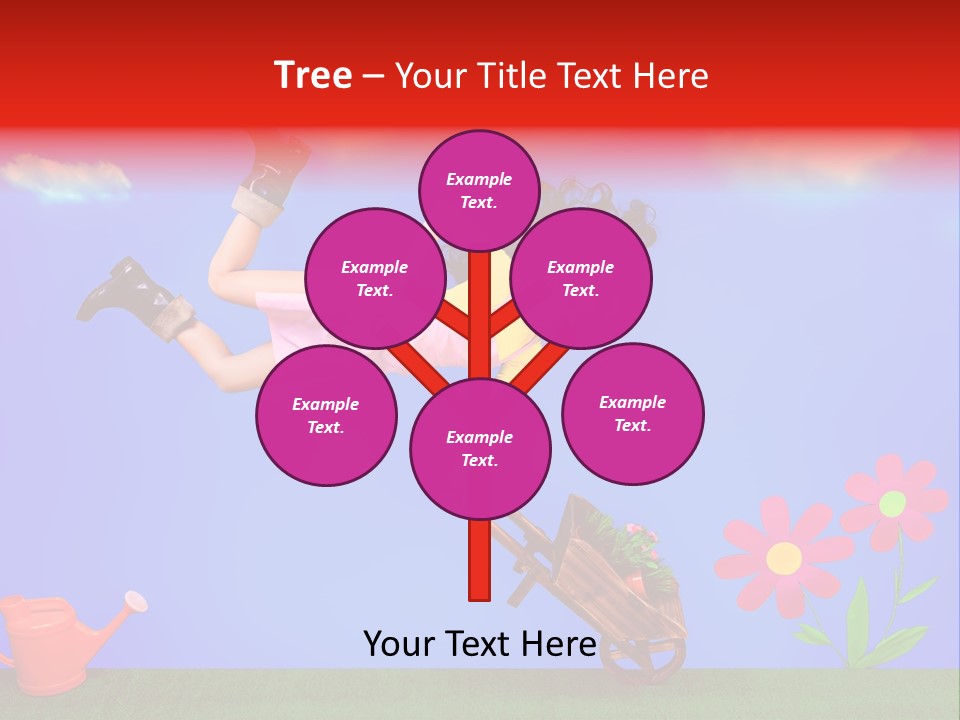 Tree – Your Title Text Here

Example Text.

Example Text.

Example Text.

Example Text.

Example Text.

Example Text.

Your Text Here